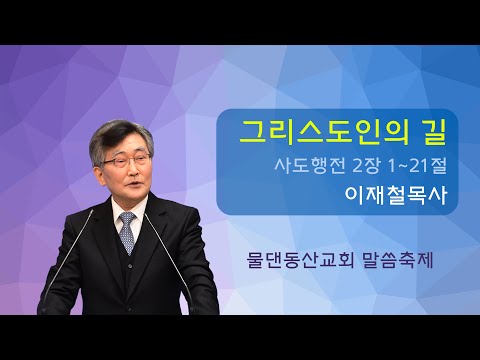 그리스도인의 길

사도행전 2장 1~21절

이재철목사

물댄동산교회 말씀축제